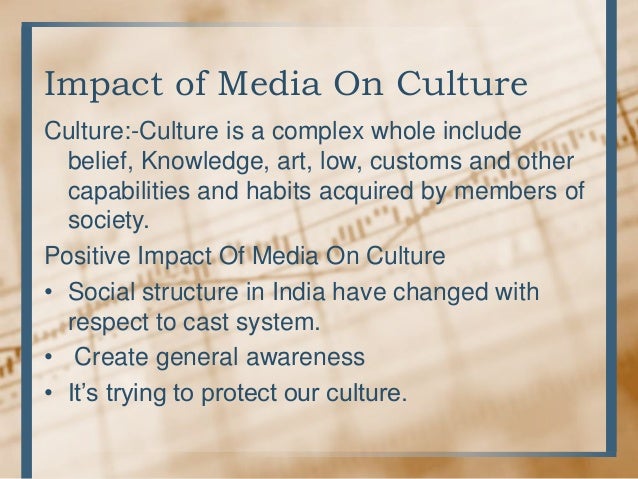 Impact of Media On Culture

Culture:-Culture is a complex whole include belief, Knowledge, art, low, customs and other capabilities and habits acquired by members of society.

Positive Impact Of Media On Culture

• Social structure in India have changed with respect to cast system.
• Create general awareness
• It's trying to protect our culture.